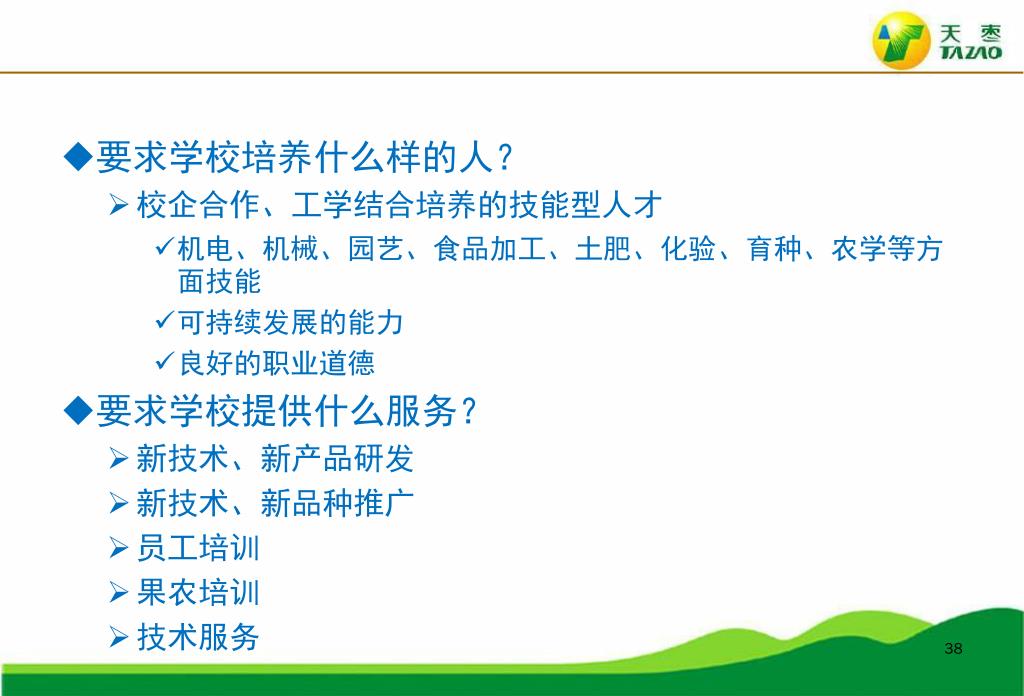 天枣
TAZAO

◆要求学校培养什么样的人？

➢校企合作、工学结合培养的技能型人才

✓机电、机械、园艺、食品加工、土肥、化验、育种、农学等方面技能

✓可持续发展的能力

✓良好的职业道德

◆要求学校提供什么服务？

➢新技术、新产品研发

➢新技术、新品种推广

➢员工培训

➢果农培训

➢技术服务

38